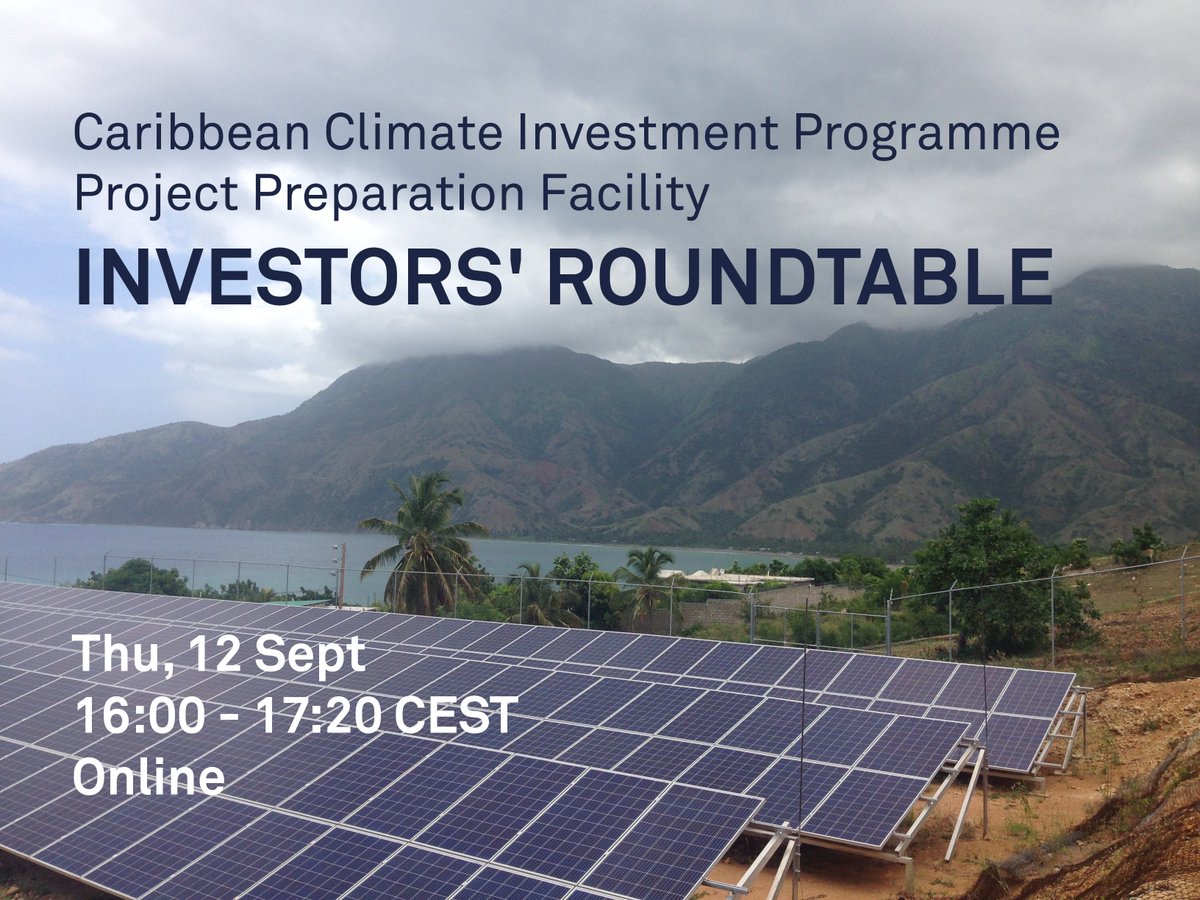 Caribbean Climate Investment Programme
Project Preparation Facility
INVESTORS' ROUNDTABLE

Thu, 12 Sept
16:00 - 17:20 CEST
Online